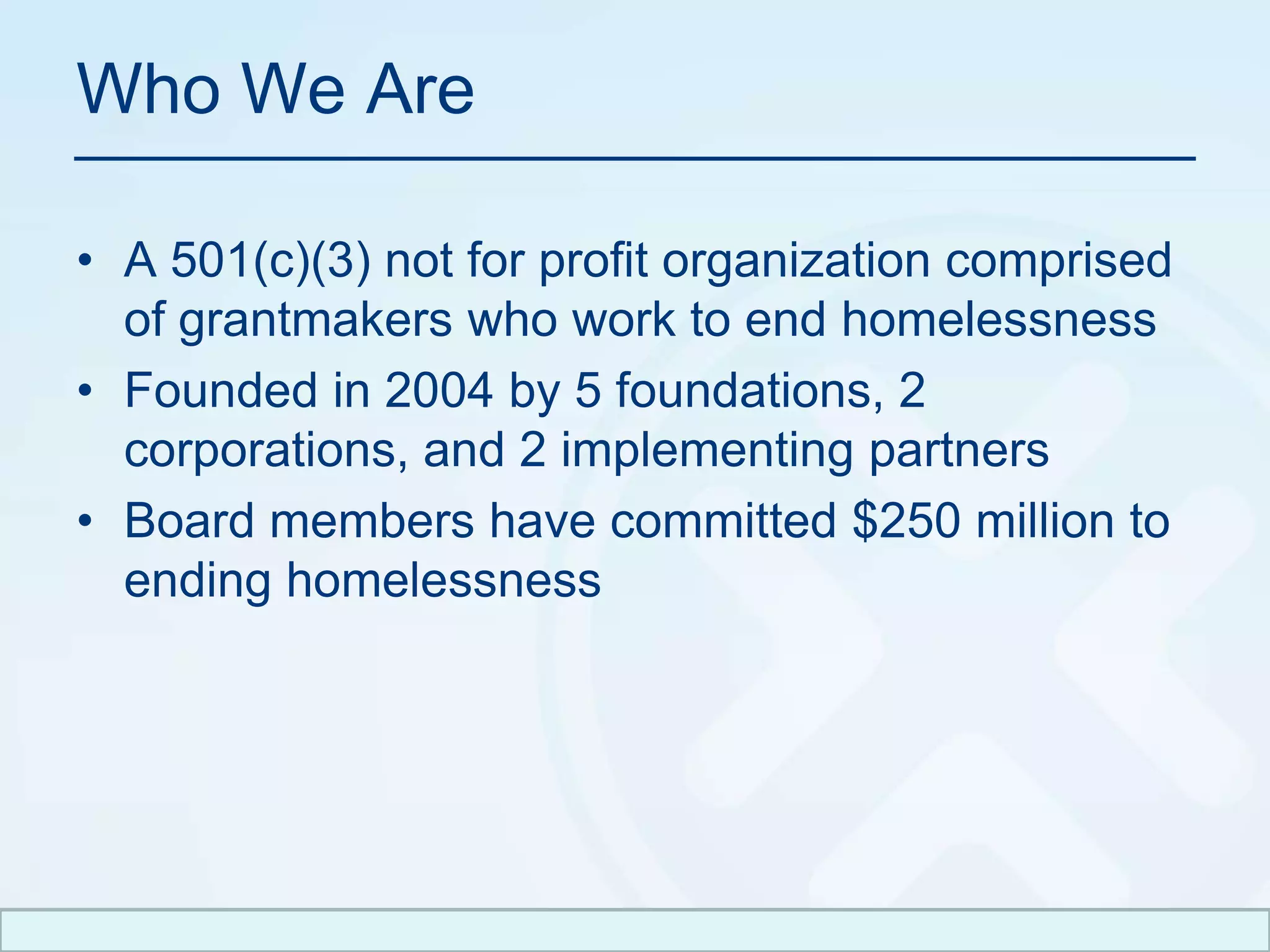 Who We Are

• A 501(c)(3) not for profit organization comprised of grantmakers who work to end homelessness
• Founded in 2004 by 5 foundations, 2 corporations, and 2 implementing partners
• Board members have committed \$250 million to ending homelessness